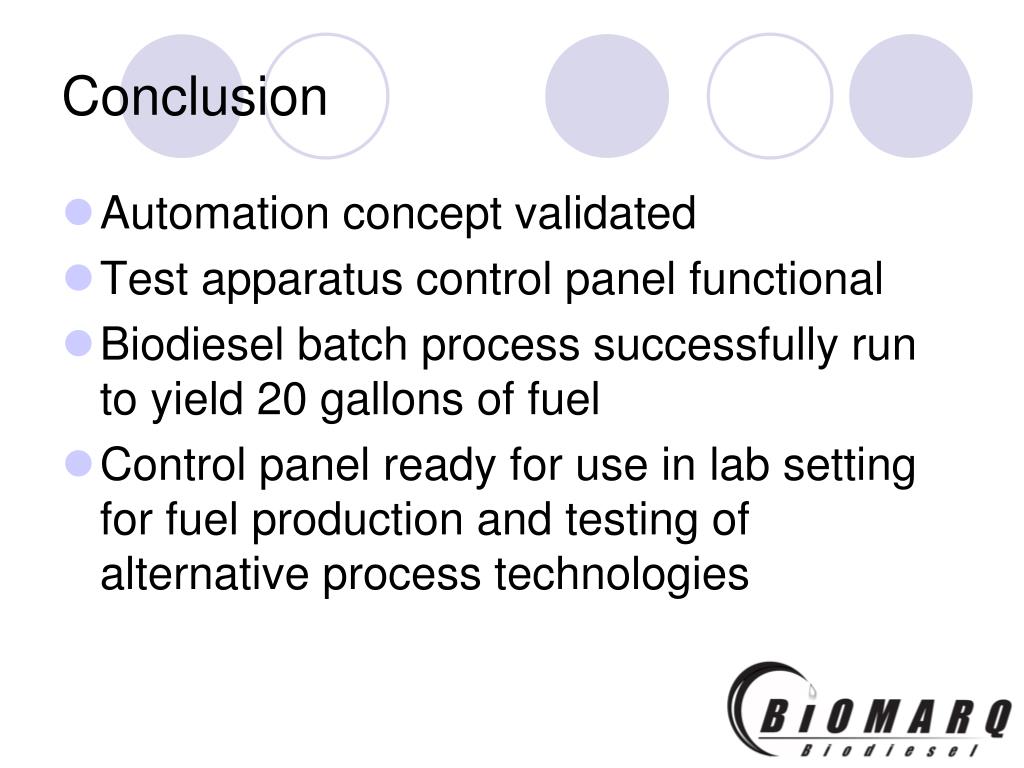 Conclusion

- Automation concept validated
- Test apparatus control panel functional
- Biodiesel batch process successfully run to yield 20 gallons of fuel
- Control panel ready for use in lab setting for fuel production and testing of alternative process technologies

BIOMARQ
Biodiesel